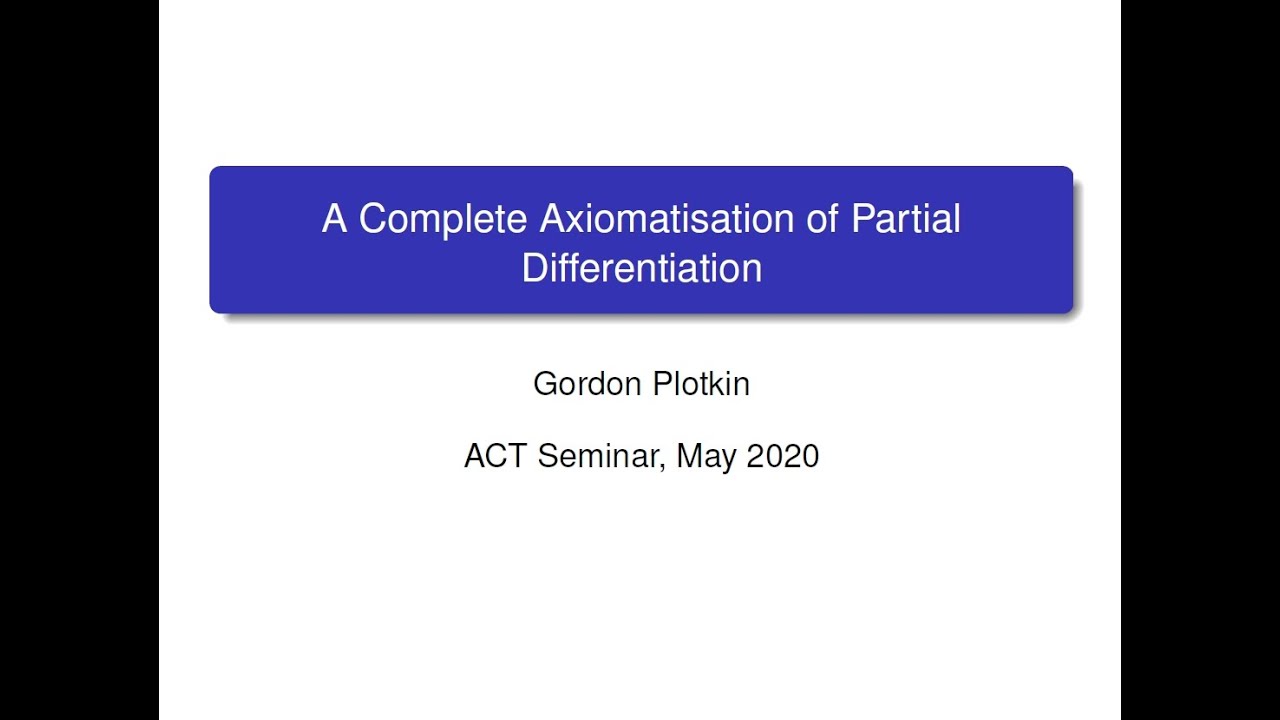 A Complete Axiomatisation of Partial Differentiation

Gordon Plotkin

ACT Seminar, May 2020